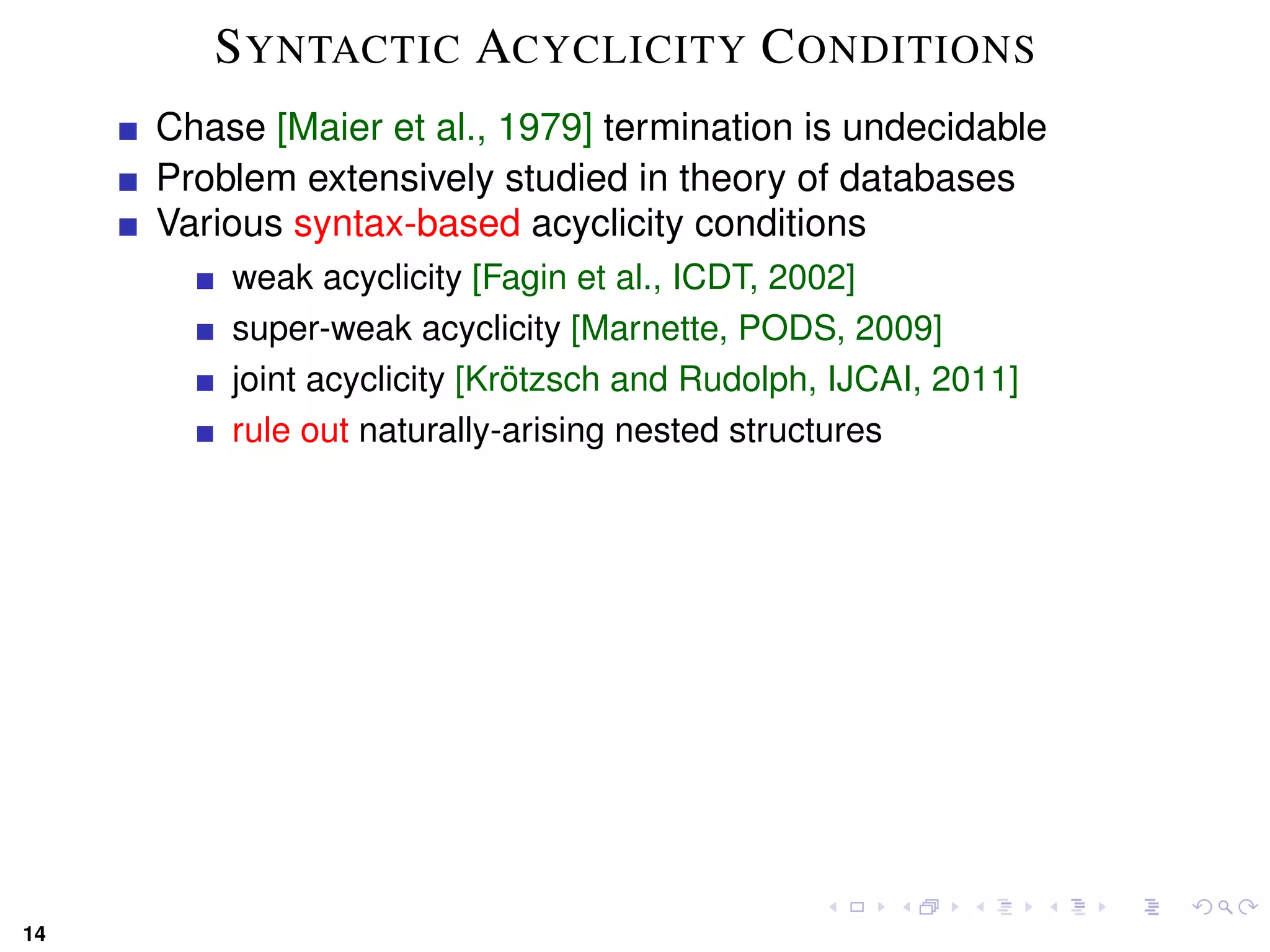 SYNTACTIC ACYCLICITY CONDITIONS

Chase [Maier et al., 1979] termination is undecidable
Problem extensively studied in theory of databases
Various syntax-based acyclicity conditions
weak acyclicity [Fagin et al., ICDT, 2002]
super-weak acyclicity [Marnette, PODS, 2009]
joint acyclicity [Krötzsch and Rudolph, IJCAI, 2011]
rule out naturally-arising nested structures

14